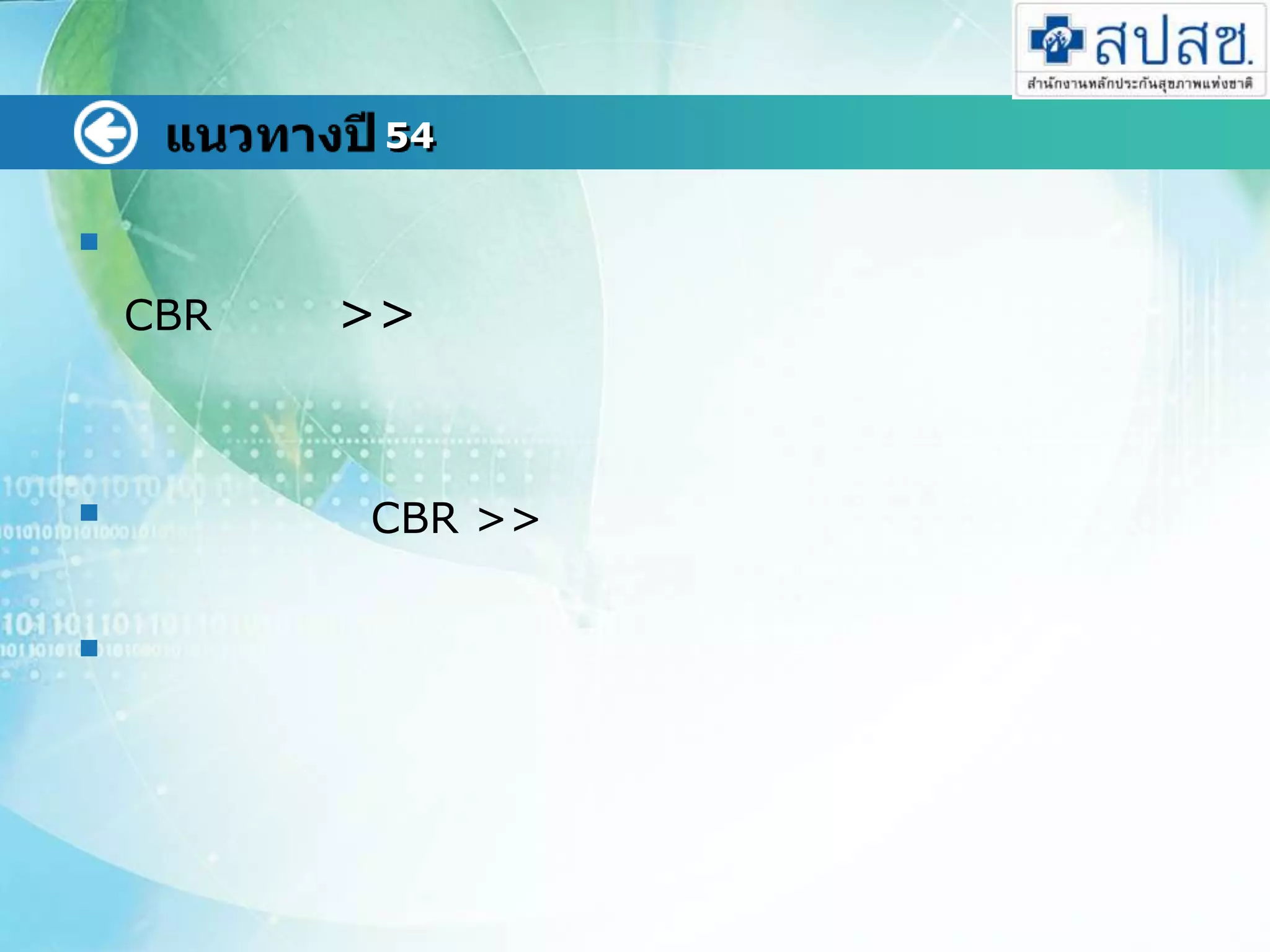 สปสช.
สำนักงานหลักประกันสุขภาพแห่งชาติ

แนวทางปี 54

CBR >>

CBR >>